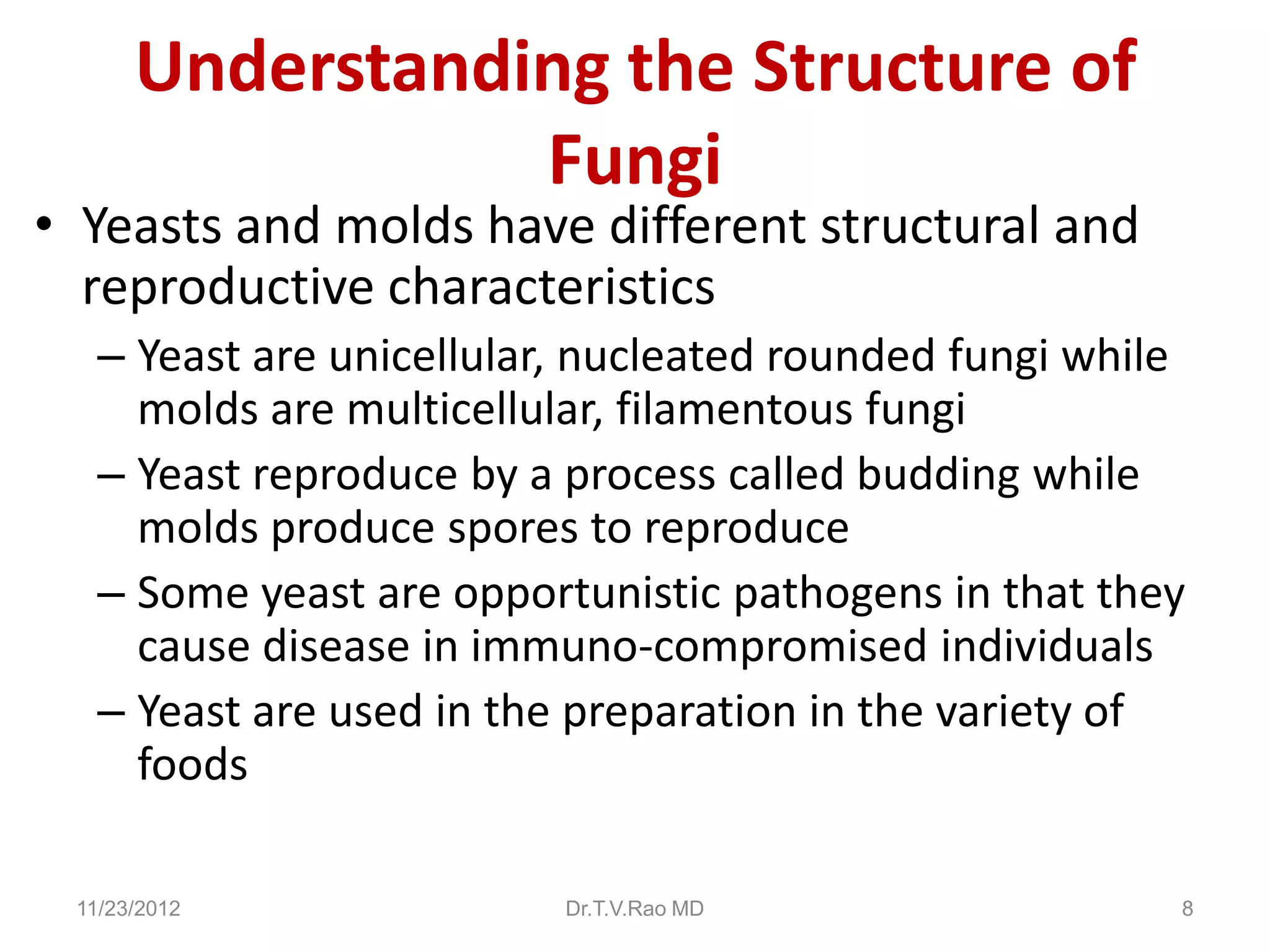 Understanding the Structure of Fungi

• Yeasts and molds have different structural and reproductive characteristics

– Yeast are unicellular, nucleated rounded fungi while molds are multicellular, filamentous fungi

– Yeast reproduce by a process called budding while molds produce spores to reproduce

– Some yeast are opportunistic pathogens in that they cause disease in immuno-compromised individuals

– Yeast are used in the preparation in the variety of foods

11/23/2012 Dr.T.V.Rao MD 8